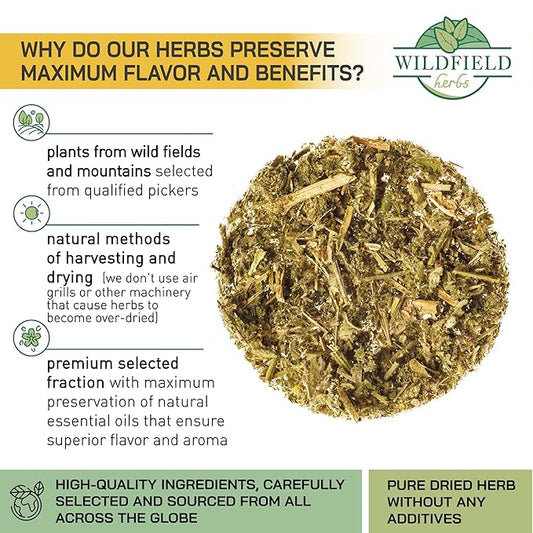 WHY DO OUR HERBS PRESERVE MAXIMUM FLAVOR AND BENEFITS?

WILDFIELD herbs

plants from wild fields and mountains selected from qualified pickers

natural methods of harvesting and drying (we don't use air grills or other machinery that cause herbs to become over-dried)

premium selected fraction with maximum preservation of natural essential oils that ensure superior flavor and aroma

HIGH-QUALITY INGREDIENTS, CAREFULLY SELECTED AND SOURCED FROM ALL ACROSS THE GLOBE

PURE DRIED HERB WITHOUT ANY ADDITIVES